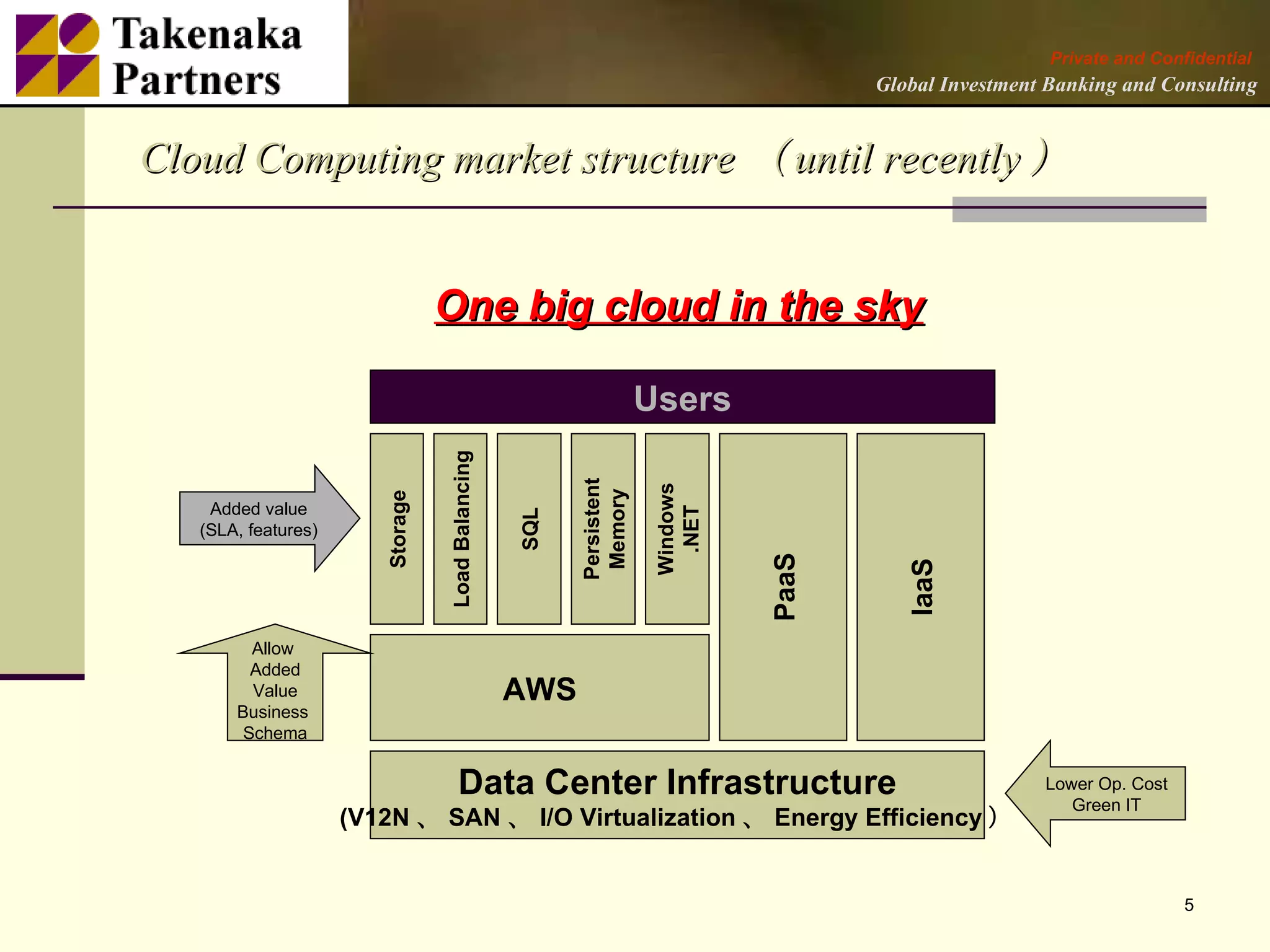 Takenaka Partners

Private and Confidential
Global Investment Banking and Consulting

Cloud Computing market structure （until recently）

One big cloud in the sky

Users

Added value (SLA, features)

Storage

Load Balancing

SQL

Persistent Memory

Windows .NET

PaaS

IaaS

Allow Added Value Business Schema

AWS

Data Center Infrastructure
(V12N 、 SAN 、 I/O Virtualization 、 Energy Efficiency）

Lower Op. Cost Green IT

5